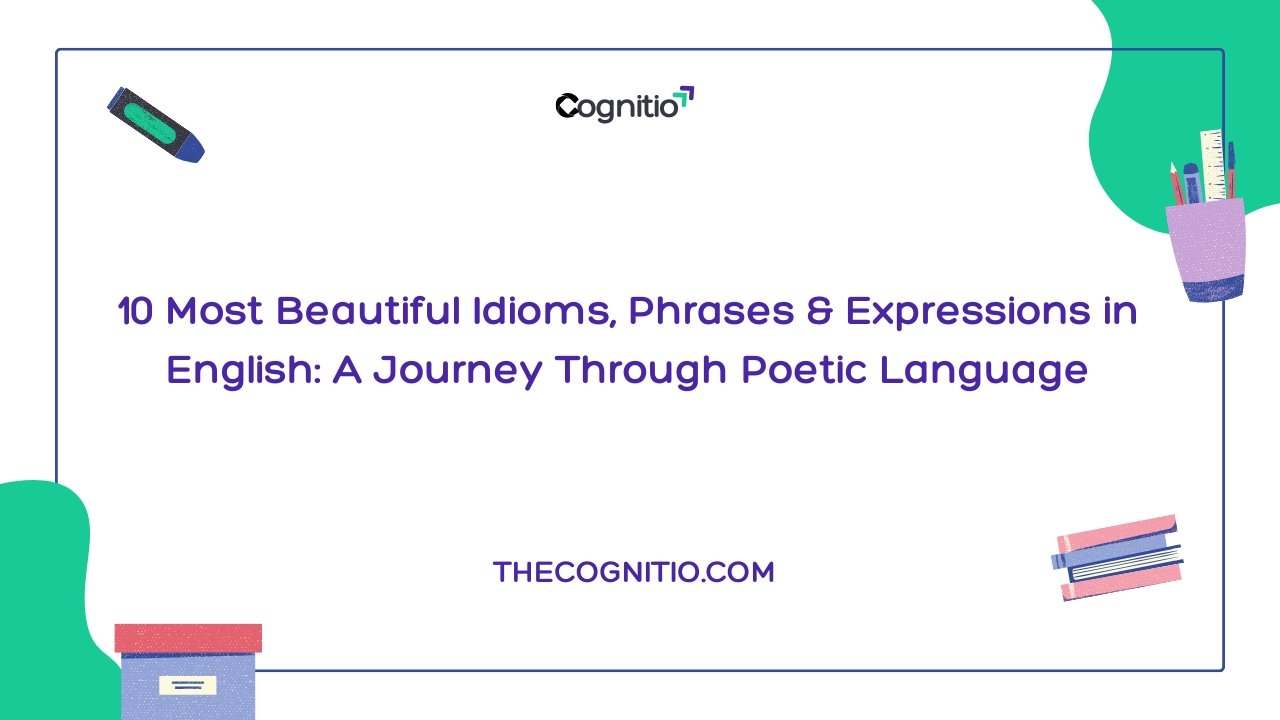 Cognitio

10 Most Beautiful Idioms, Phrases & Expressions in English: A Journey Through Poetic Language

THECOGNITIO.COM